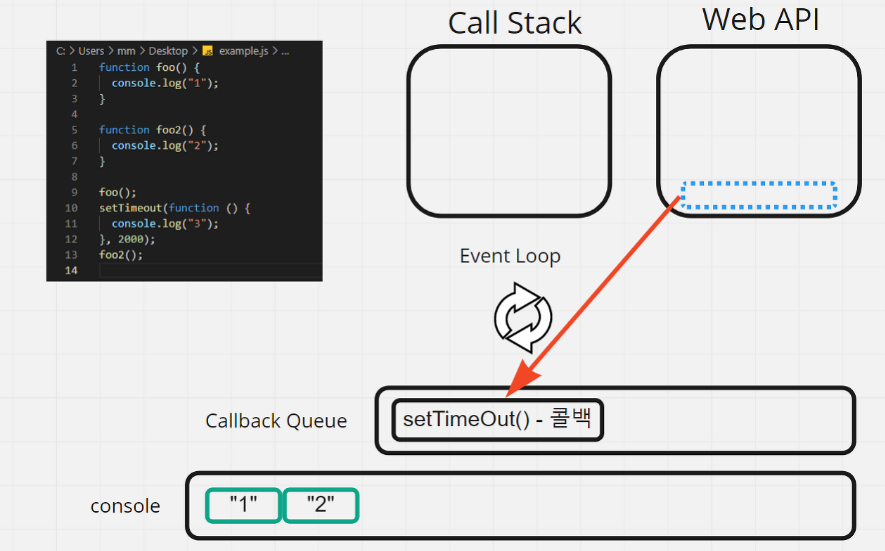 C: > Users > mm > Desktop > JS example.js > ...

1 function foo() {
2 console.log("1");
3 }
4
5 function foo2() {
6 console.log("2");
7 }
8
9 foo();
10 setTimeout(function () {
11 console.log("3");
12 }, 2000);
13 foo2();
14

Call Stack

Web API

Event Loop

Callback Queue

setTimeOut() - 콜백

console

"1"

"2"